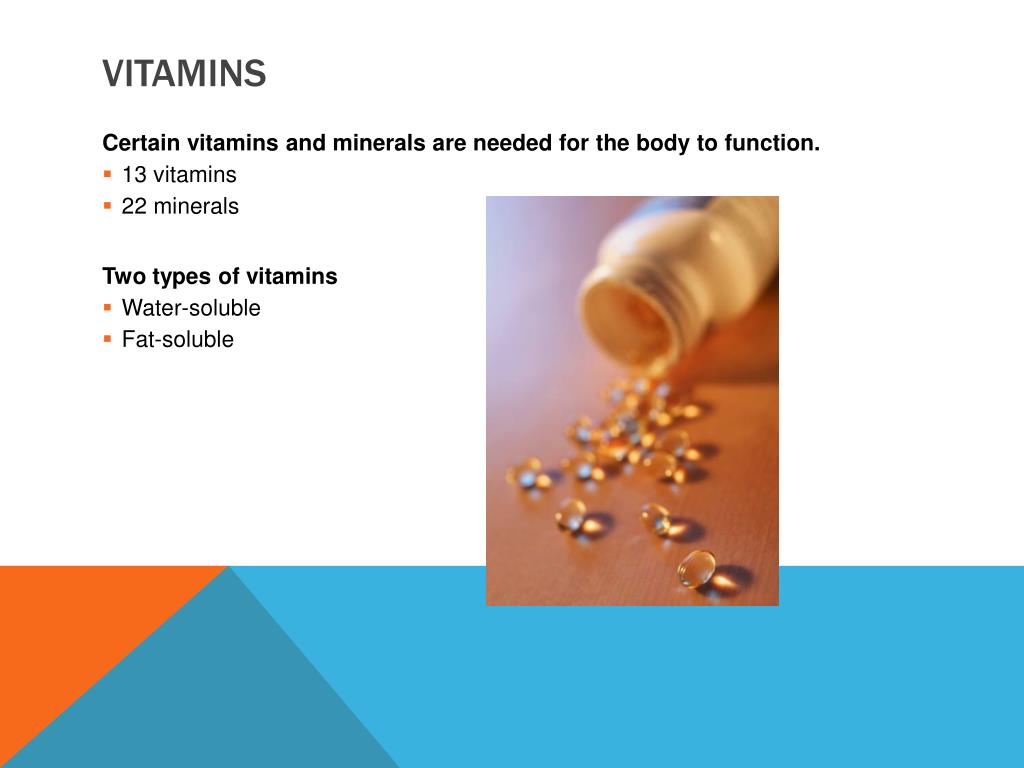 VITAMINS

Certain vitamins and minerals are needed for the body to function.
- 13 vitamins
- 22 minerals

Two types of vitamins
- Water-soluble
- Fat-soluble